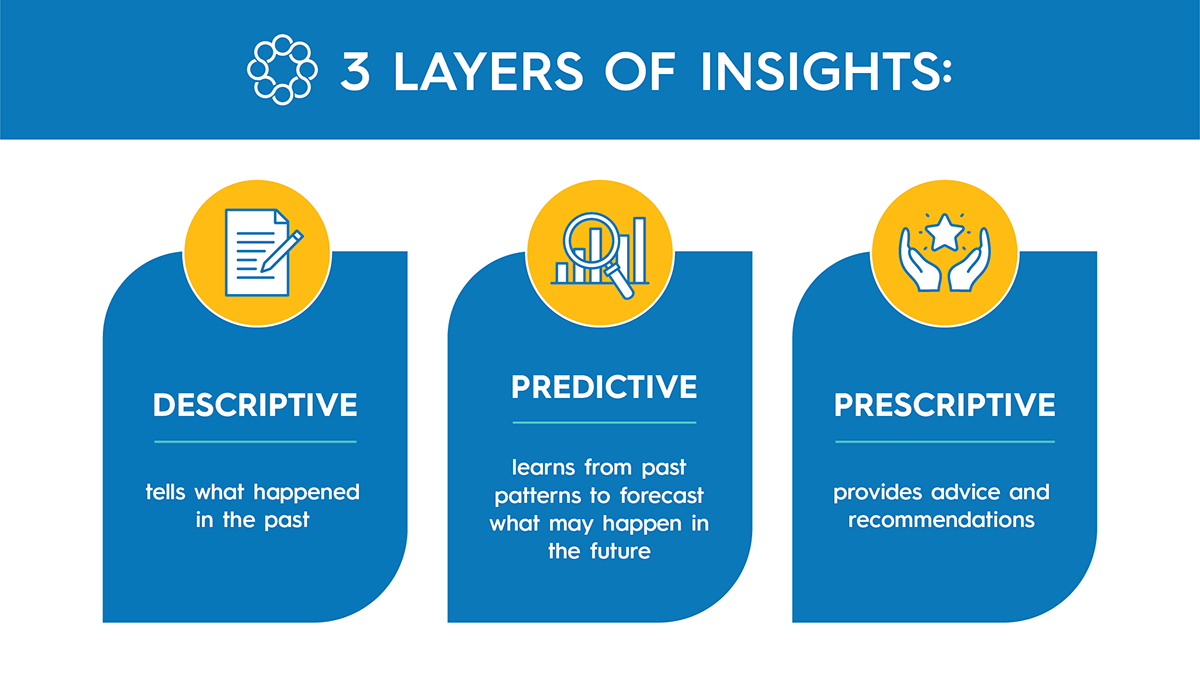 3 LAYERS OF INSIGHTS:

DESCRIPTIVE

tells what happened in the past

PREDICTIVE

learns from past patterns to forecast what may happen in the future

PRESCRIPTIVE

provides advice and recommendations